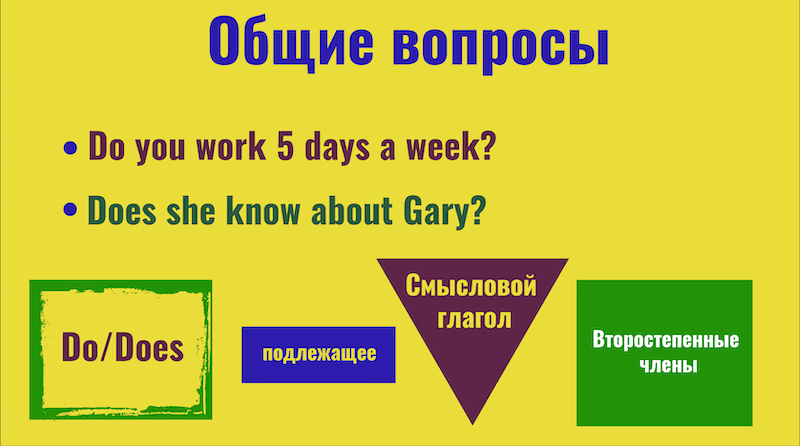 Общие вопросы

• Do you work 5 days a week?
• Does she know about Gary?

Do/Does

подлежащее

Смысловой глагол

Второстепенные члены